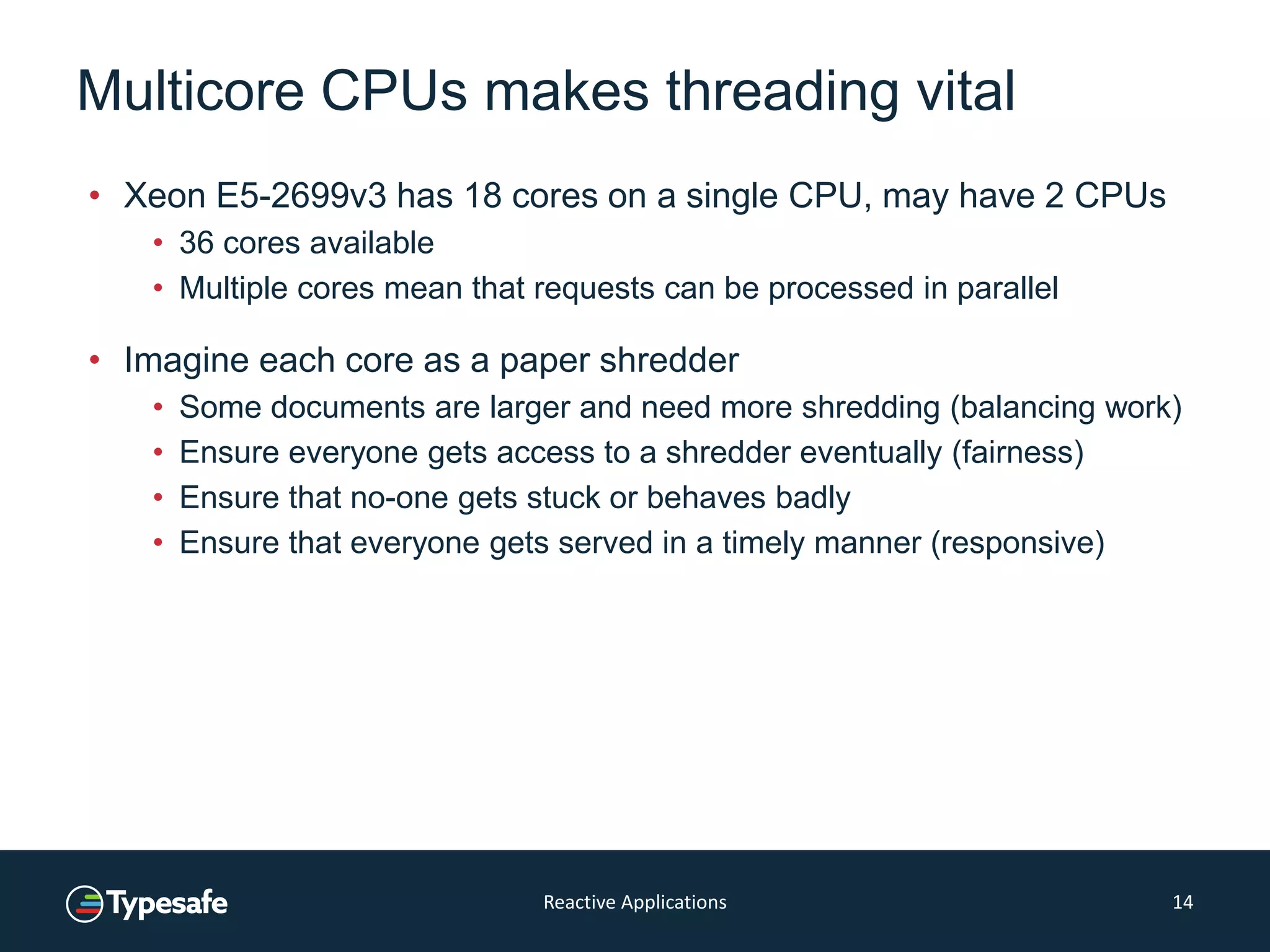 Multicore CPUs makes threading vital

• Xeon E5-2699v3 has 18 cores on a single CPU, may have 2 CPUs
  • 36 cores available
  • Multiple cores mean that requests can be processed in parallel

• Imagine each core as a paper shredder
  • Some documents are larger and need more shredding (balancing work)
  • Ensure everyone gets access to a shredder eventually (fairness)
  • Ensure that no-one gets stuck or behaves badly
  • Ensure that everyone gets served in a timely manner (responsive)

Typesafe

Reactive Applications

14